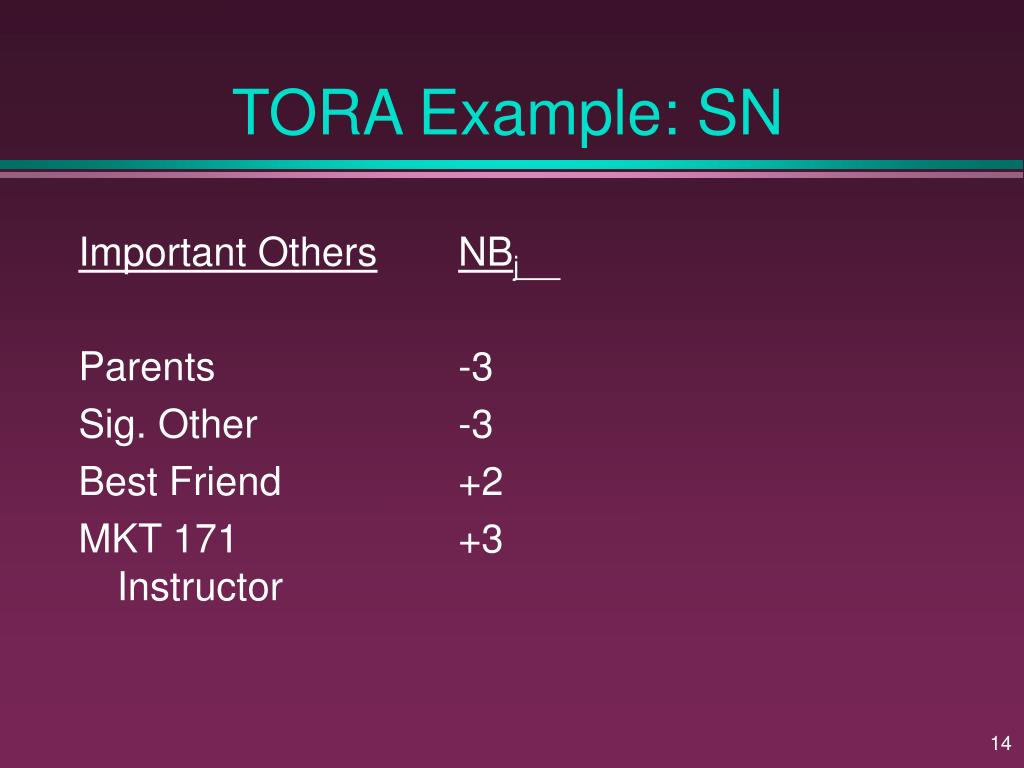 TORA Example: SN

| Important Others | $NB_j$ |
|---|---|
| Parents | -3 |
| Sig. Other | -3 |
| Best Friend | +2 |
| MKT 171 Instructor | +3 |

14